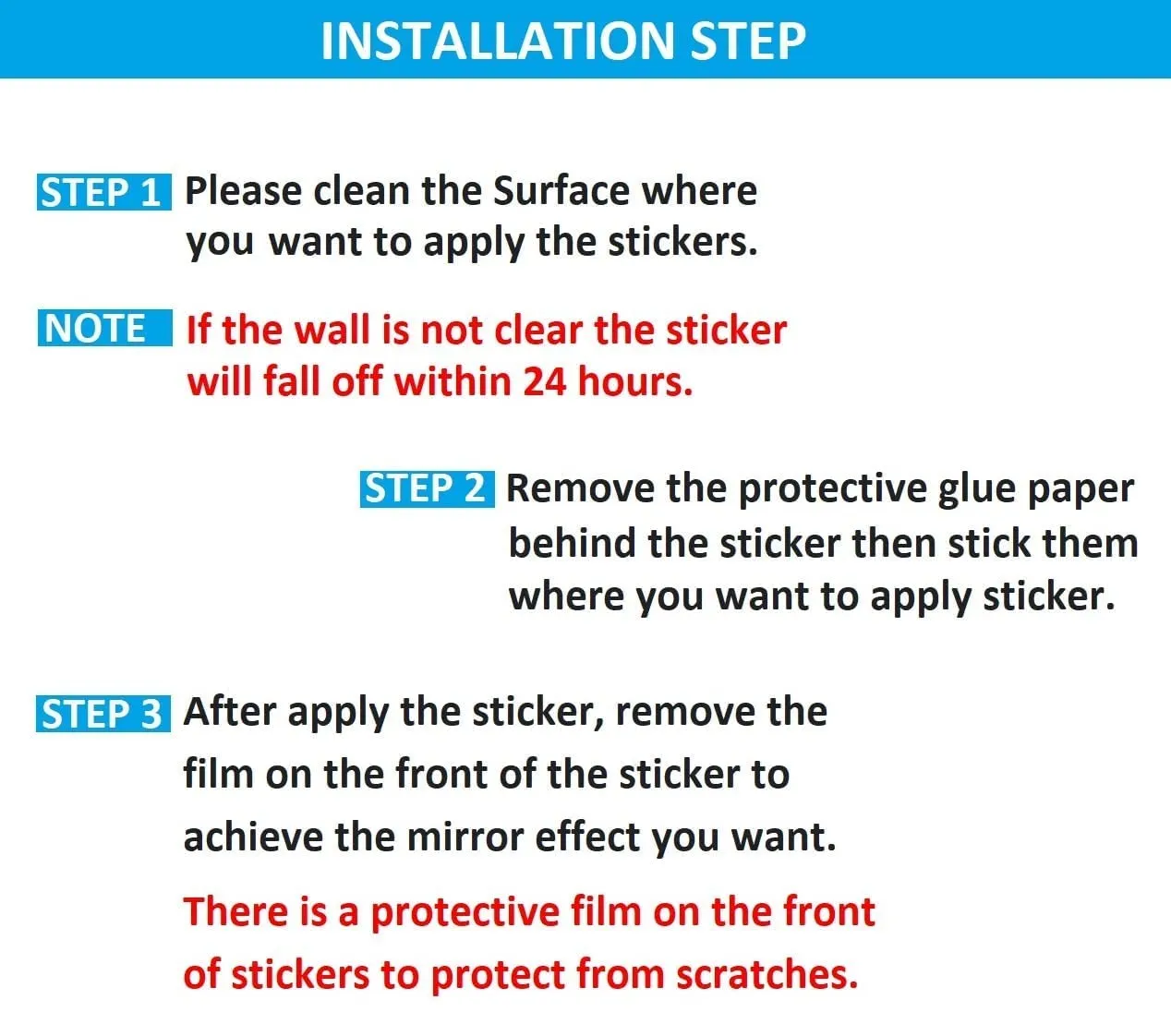 INSTALLATION STEP

STEP 1 Please clean the Surface where you want to apply the stickers.

NOTE If the wall is not clear the sticker will fall off within 24 hours.

STEP 2 Remove the protective glue paper behind the sticker then stick them where you want to apply sticker.

STEP 3 After apply the sticker, remove the film on the front of the sticker to achieve the mirror effect you want.

There is a protective film on the front of stickers to protect from scratches.